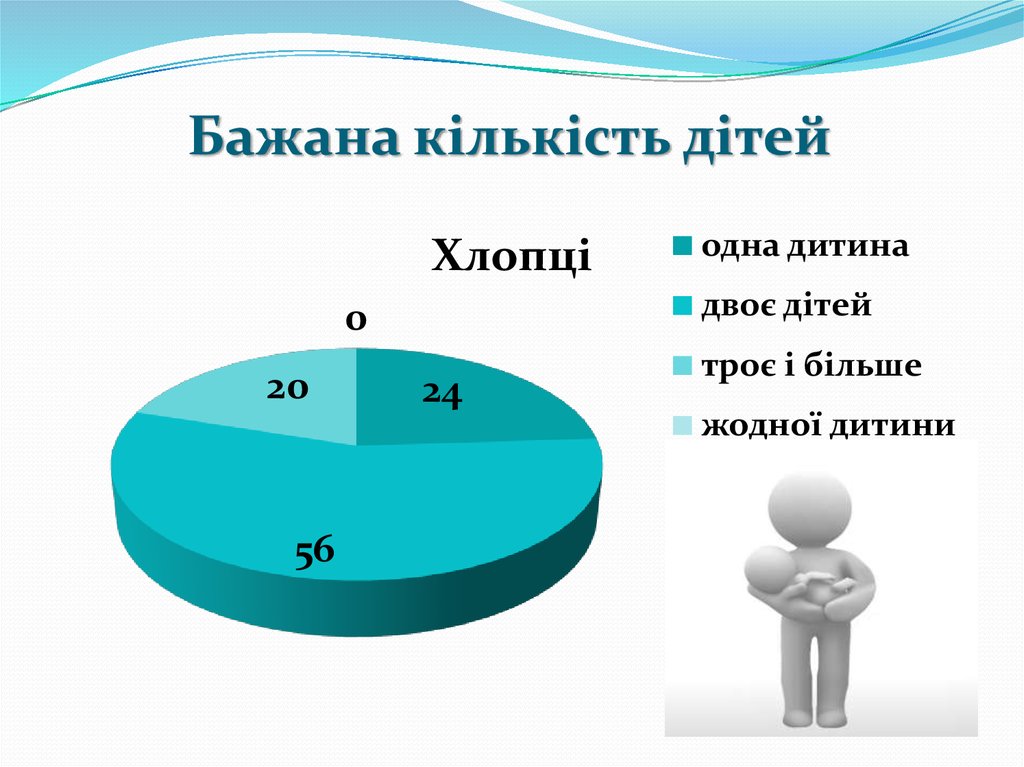 Бажана кількість дітей

Хлопці

0

20

24

56

одна дитина

двоє дітей

троє і більше

жодної дитини